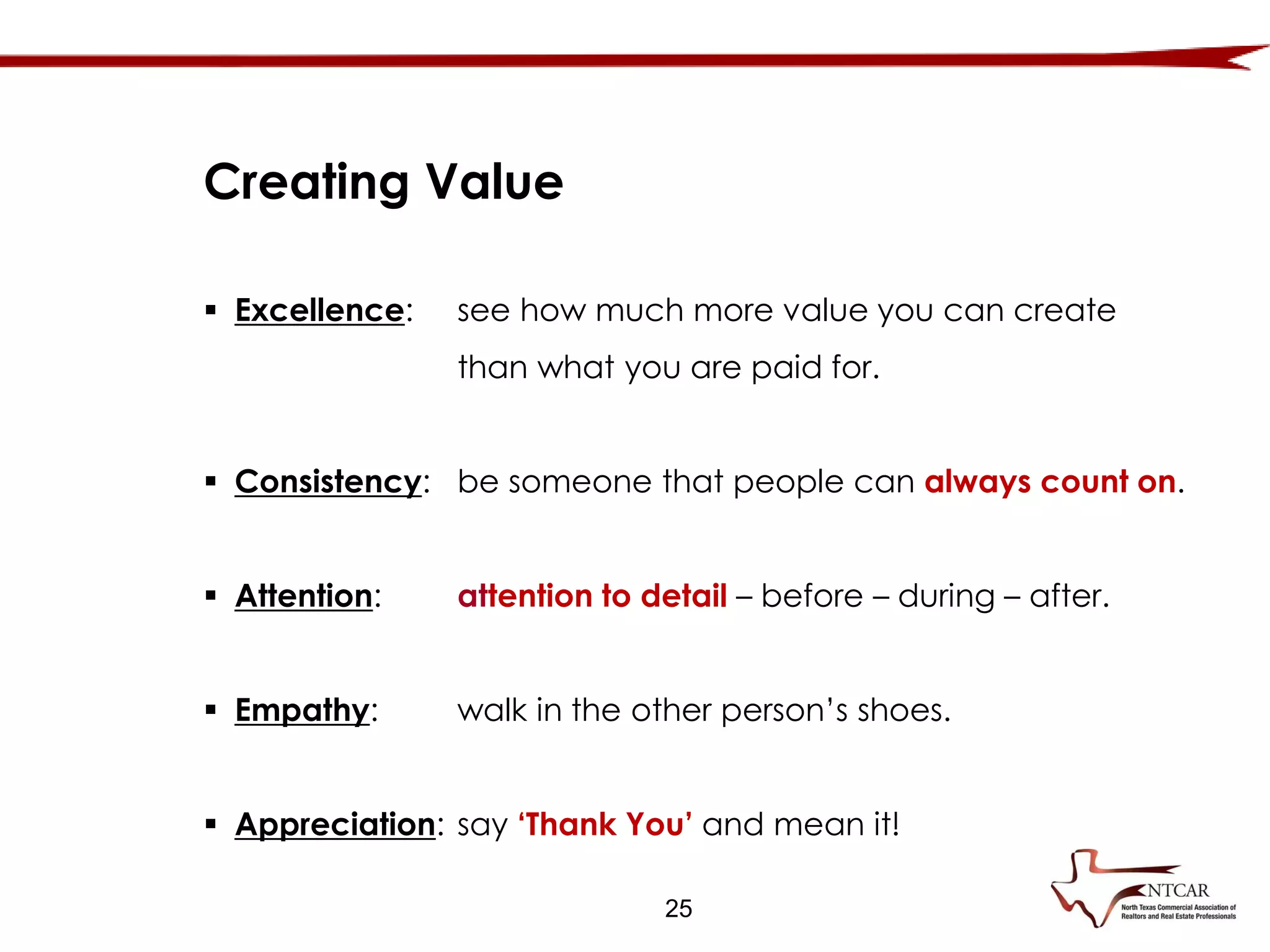 Creating Value

▪ Excellence: see how much more value you can create than what you are paid for.

▪ Consistency: be someone that people can always count on.

▪ Attention: attention to detail – before – during – after.

▪ Empathy: walk in the other person's shoes.

▪ Appreciation: say 'Thank You' and mean it!

25

NTCAR
North Texas Commercial Association of Realtors and Real Estate Professionals